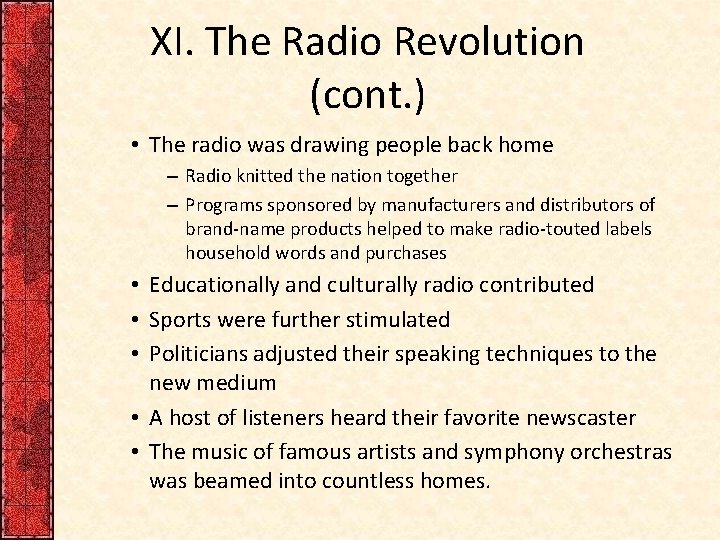 XI. The Radio Revolution (cont.)

• The radio was drawing people back home
– Radio knitted the nation together
– Programs sponsored by manufacturers and distributors of brand-name products helped to make radio-touted labels household words and purchases
• Educationally and culturally radio contributed
• Sports were further stimulated
• Politicians adjusted their speaking techniques to the new medium
• A host of listeners heard their favorite newscaster
• The music of famous artists and symphony orchestras was beamed into countless homes.